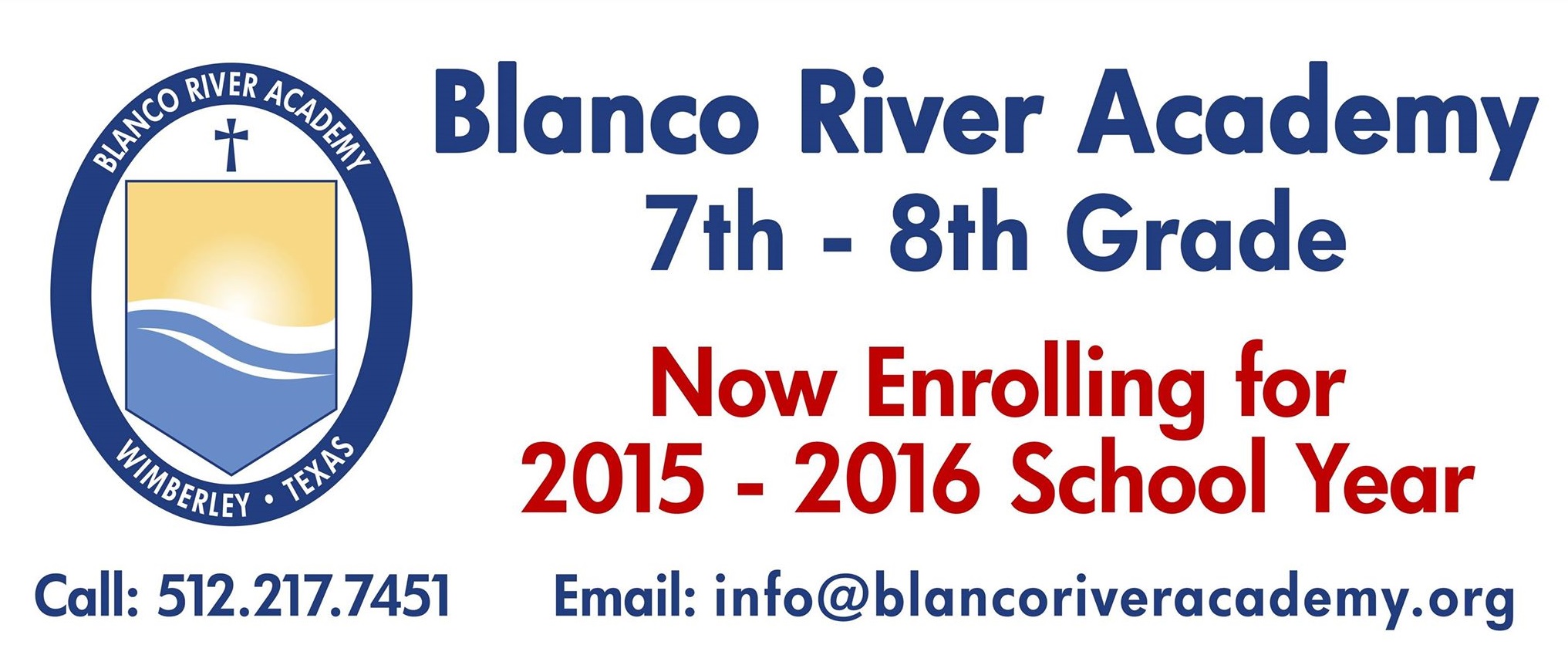 BLANCO RIVER ACADEMY
WIMBERLEY • TEXAS

Blanco River Academy
7th - 8th Grade

Now Enrolling for
2015 - 2016 School Year

Call: 512.217.7451 Email: info@blancoriveracademy.org